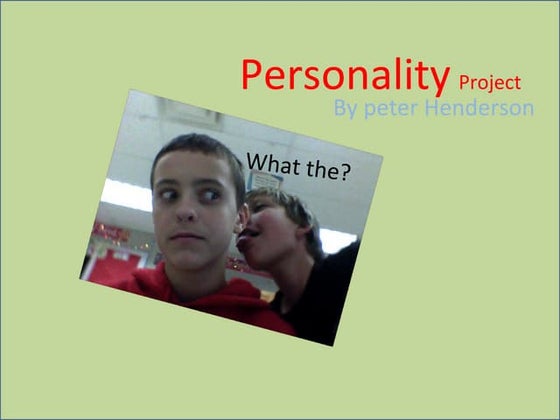 Personality Project
By peter Henderson

What the?